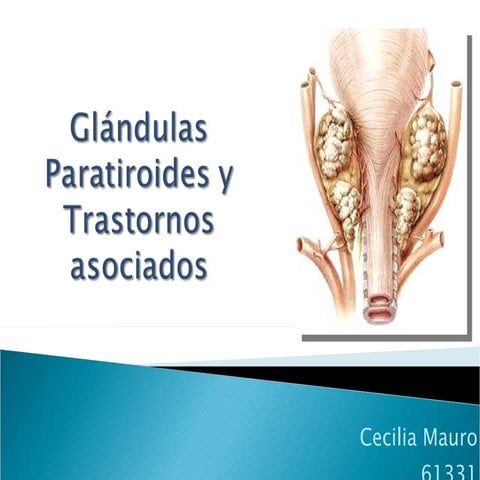 Glándulas Paratiroides y Trastornos asociados

Cecilia Mauro
61331